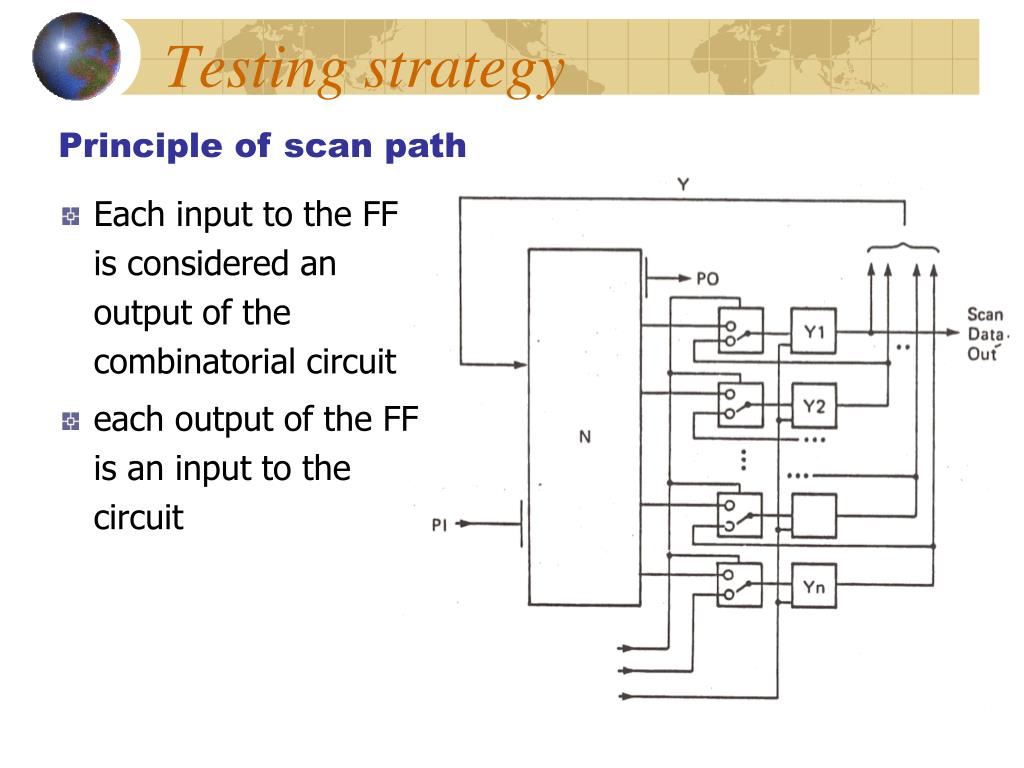 Testing strategy

Principle of scan path

Each input to the FF is considered an output of the combinatorial circuit

each output of the FF is an input to the circuit

Y
PO
Y1
Scan Data Out
Y2
N
PI
Yn